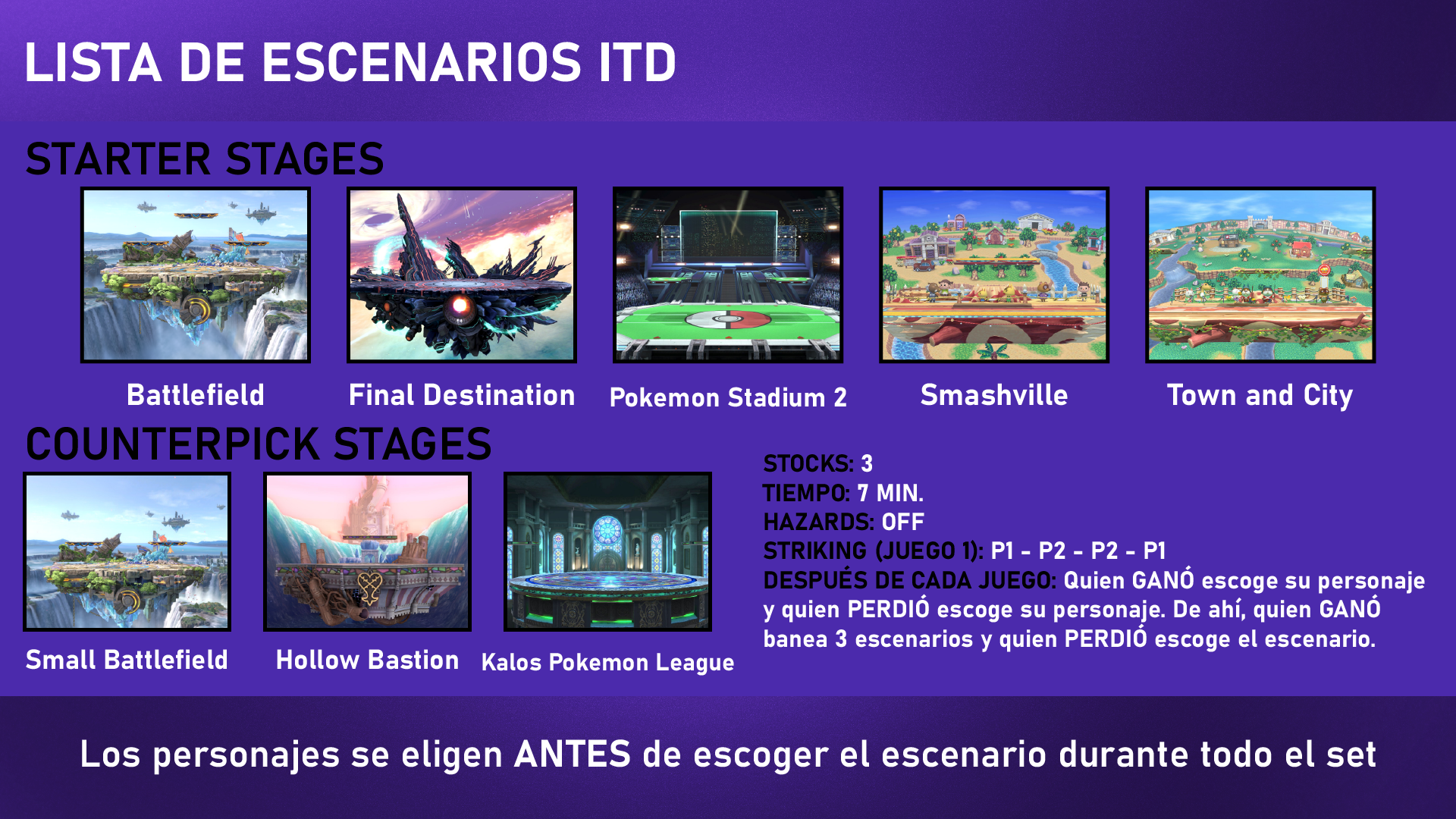 LISTA DE ESCENARIOS ITD

STARTER STAGES

Battlefield

Final Destination

Pokemon Stadium 2

Smashville

Town and City

COUNTERPICK STAGES

Small Battlefield

Hollow Bastion

Kalos Pokemon League

STOCKS: 3
TIEMPO: 7 MIN.
HAZARDS: OFF
STRIKING (JUEGO 1): P1 - P2 - P2 - P1
DESPUÉS DE CADA JUEGO: Quien GANÓ escoge su personaje y quien PERDIÓ escoge su personaje. De ahí, quien GANÓ banea 3 escenarios y quien PERDIÓ escoge el escenario.

Los personajes se eligen ANTES de escoger el escenario durante todo el set